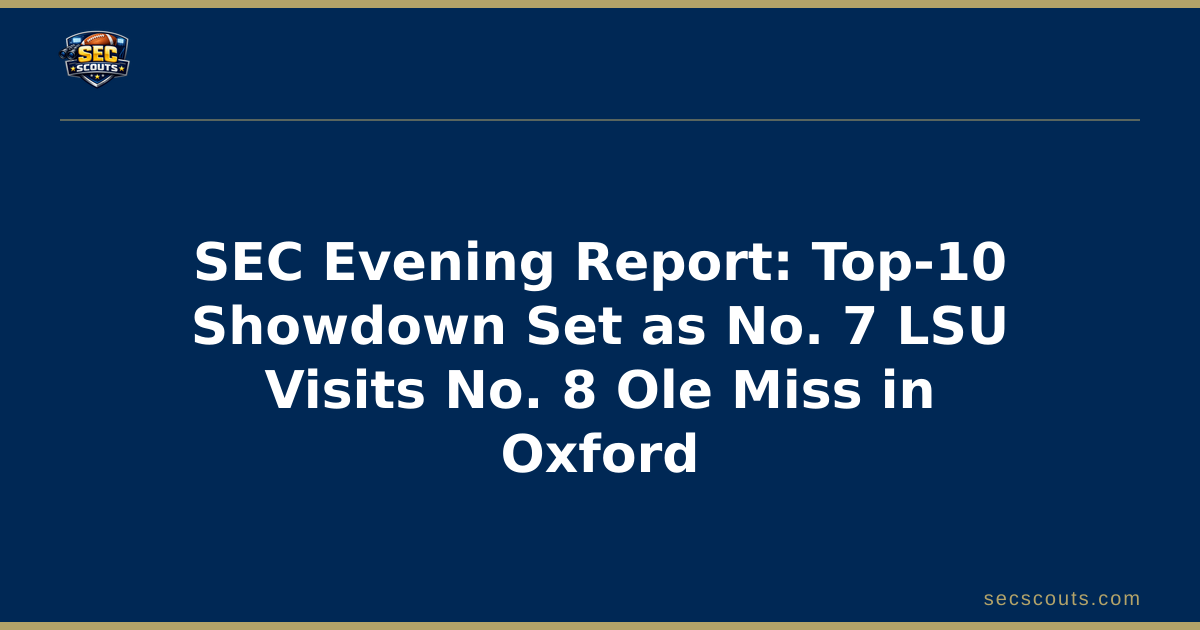 SEC SCOUTS

SEC Evening Report: Top-10 Showdown Set as No. 7 LSU Visits No. 8 Ole Miss in Oxford

secscouts.com